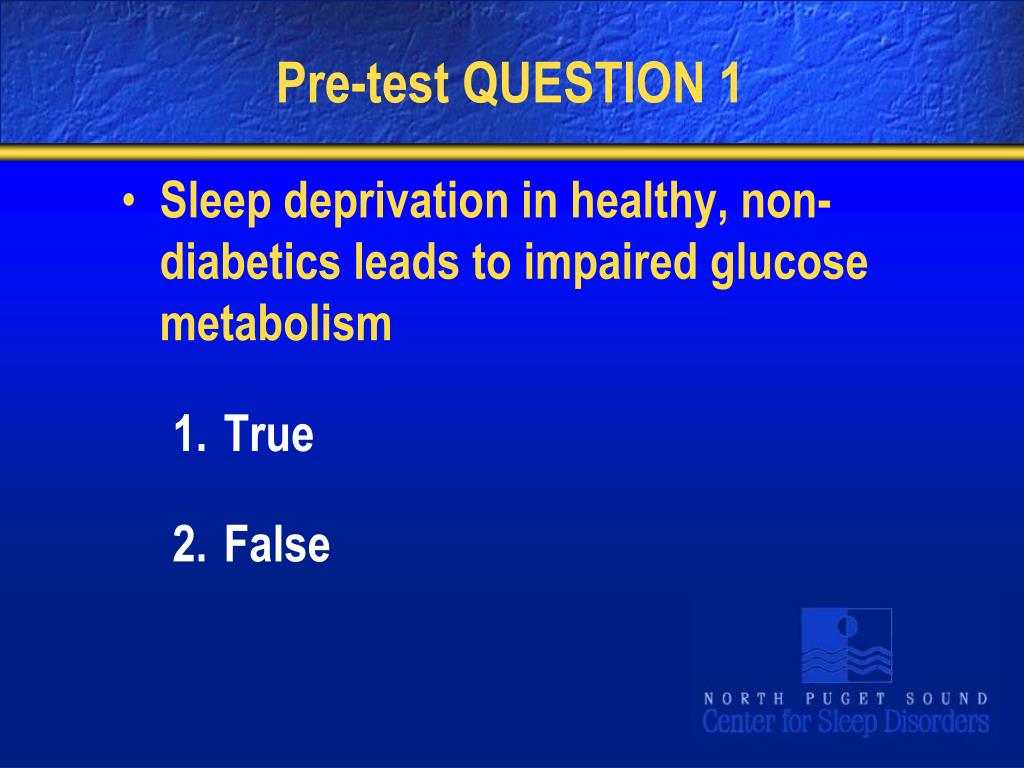 Pre-test QUESTION 1

• Sleep deprivation in healthy, non-diabetics leads to impaired glucose metabolism

1. True

2. False

NORTH PUGET SOUND
Center for Sleep Disorders